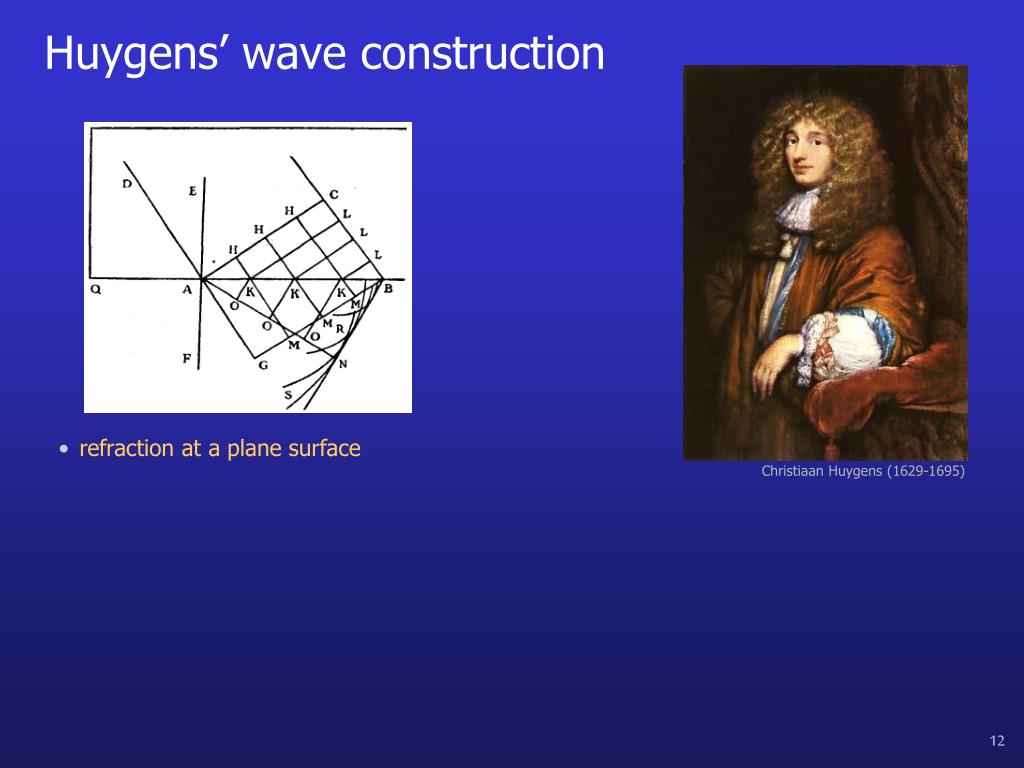 Huygens' wave construction

D E C H L H L H L Q A K K K B O M O M R O M F G N S

• refraction at a plane surface

Christiaan Huygens (1629-1695)

12